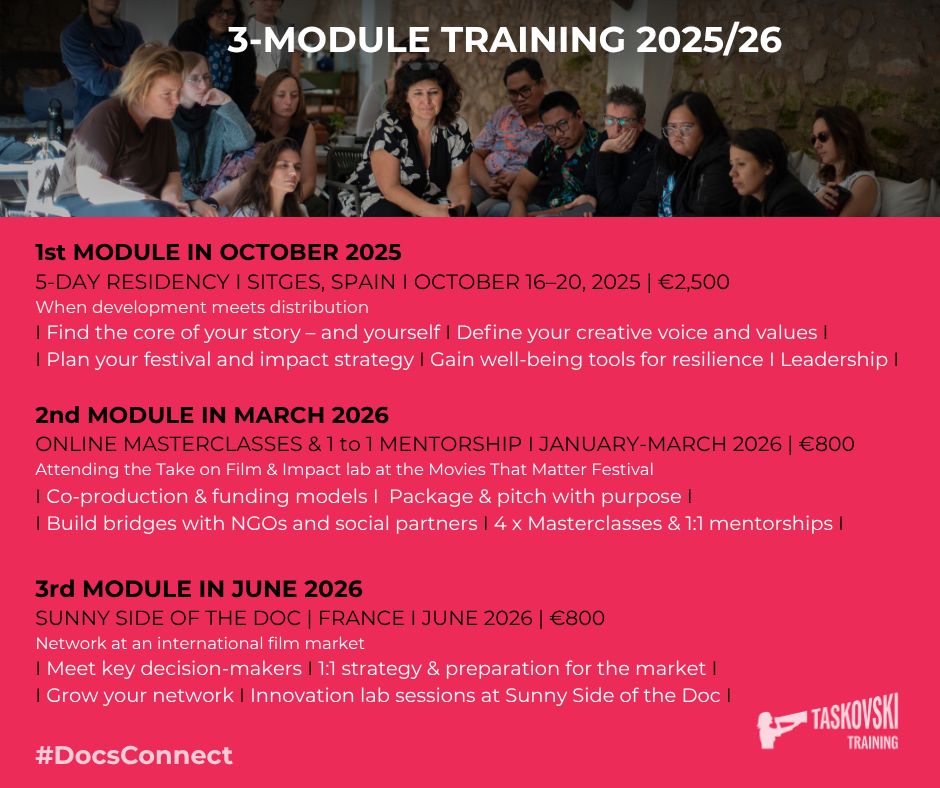 3-MODULE TRAINING 2025/26

1st MODULE IN OCTOBER 2025
5-DAY RESIDENCY I SITGES, SPAIN I OCTOBER 16–20, 2025 | €2,500
When development meets distribution
I Find the core of your story – and yourself I Define your creative voice and values I
I Plan your festival and impact strategy I Gain well-being tools for resilience I Leadership I

2nd MODULE IN MARCH 2026
ONLINE MASTERCLASSES & 1 to 1 MENTORSHIP I JANUARY-MARCH 2026 | €800
Attending the Take on Film & Impact lab at the Movies That Matter Festival
I Co-production & funding models I Package & pitch with purpose I
I Build bridges with NGOs and social partners I 4 x Masterclasses & 1:1 mentorships I

3rd MODULE IN JUNE 2026
SUNNY SIDE OF THE DOC | FRANCE I JUNE 2026 | €800
Network at an international film market
I Meet key decision-makers I 1:1 strategy & preparation for the market I
I Grow your network I Innovation lab sessions at Sunny Side of the Doc I

#DocsConnect

TASKOVSKI TRAINING